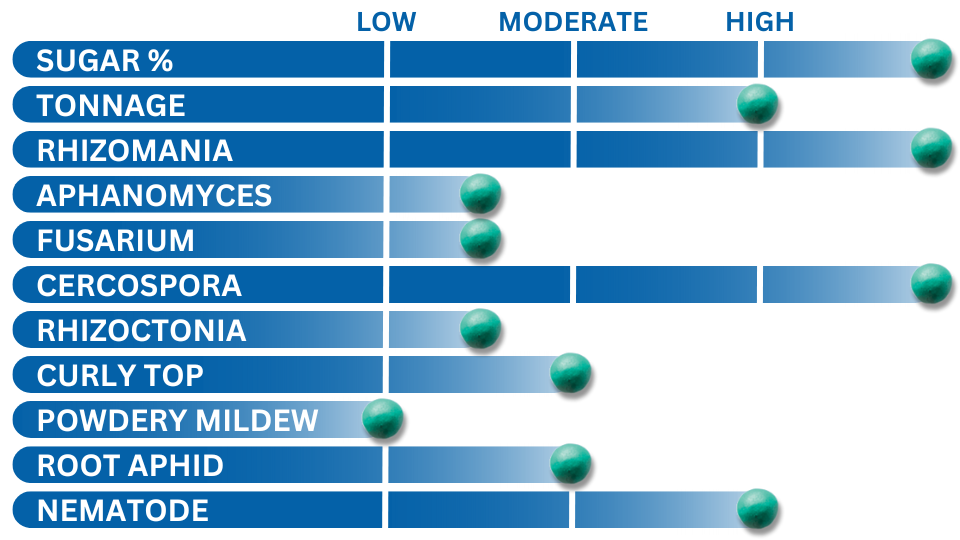 LOW MODERATE HIGH

SUGAR %
TONNAGE
RHIZOMANIA
APHANOMYCES
FUSARIUM
CERCOSPORA
RHIZOCTONIA
CURLY TOP
POWDERY MILDEW
ROOT APHID
NEMATODE